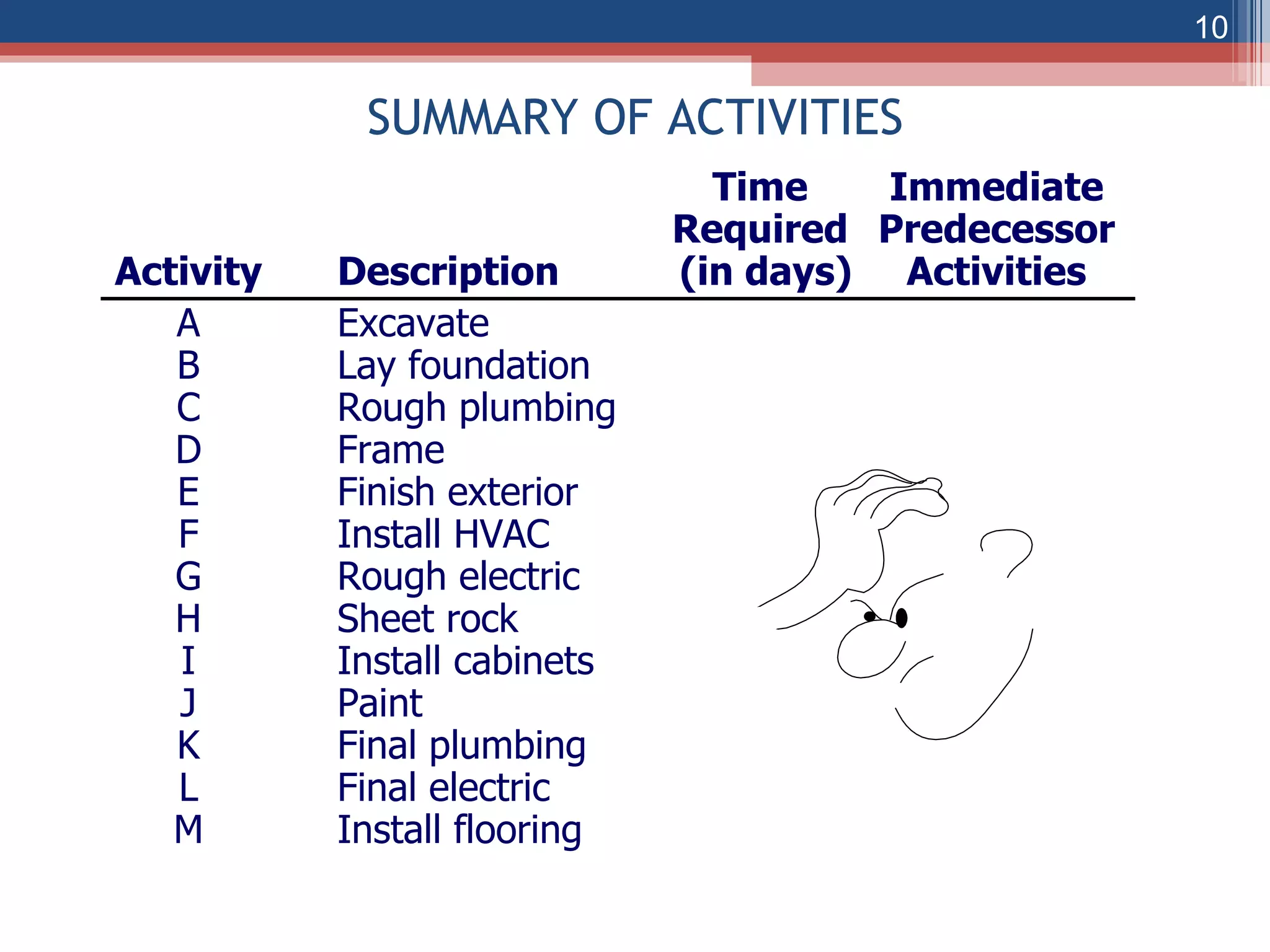 10

SUMMARY OF ACTIVITIES

| Activity | Description | Time Required (in days) | Immediate Predecessor Activities |
|---|---|---|---|
| A | Excavate | | |
| B | Lay foundation | | |
| C | Rough plumbing | | |
| D | Frame | | |
| E | Finish exterior | | |
| F | Install HVAC | | |
| G | Rough electric | | |
| H | Sheet rock | | |
| I | Install cabinets | | |
| J | Paint | | |
| K | Final plumbing | | |
| L | Final electric | | |
| M | Install flooring | | |